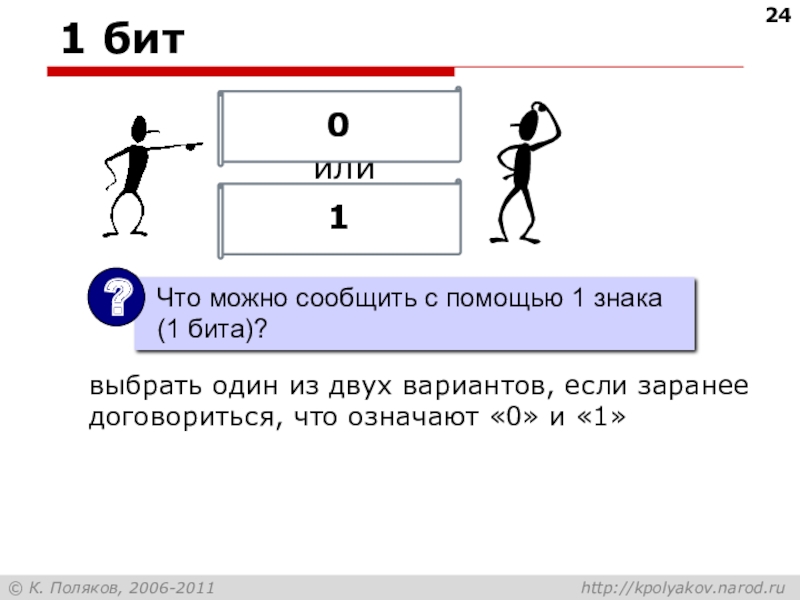 24

1 бит

0

или

1

?

Что можно сообщить с помощью 1 знака (1 бита)?

выбрать один из двух вариантов, если заранее договориться, что означают «0» и «1»

© К. Поляков, 2006-2011

http://kpolyakov.narod.ru